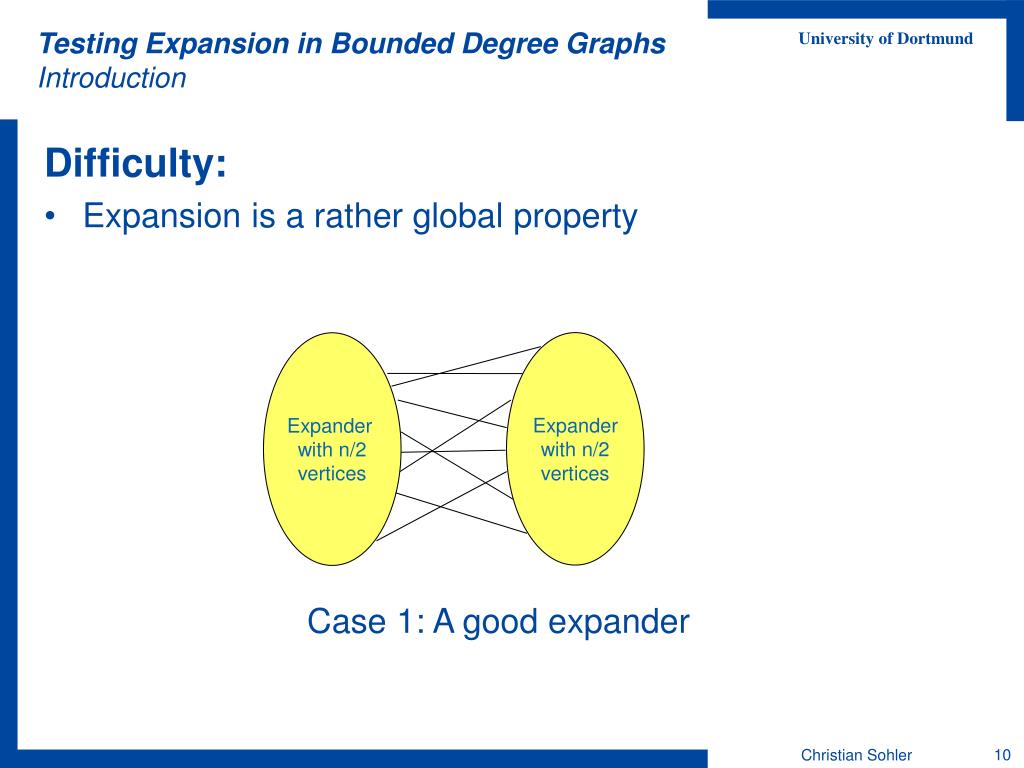 Testing Expansion in Bounded Degree Graphs
Introduction

University of Dortmund

Difficulty:

• Expansion is a rather global property

Expander with n/2 vertices

Expander with n/2 vertices

Case 1: A good expander

Christian Sohler

10